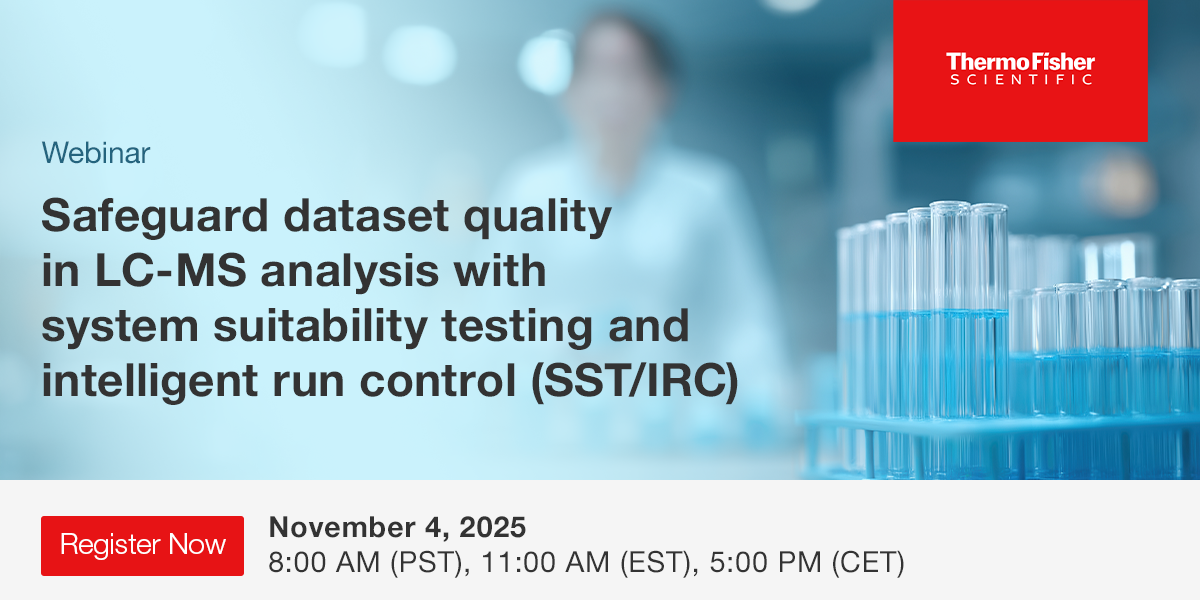 ThermoFisher
SCIENTIFIC

Webinar

Safeguard dataset quality in LC-MS analysis with system suitability testing and intelligent run control (SST/IRC)

Register Now

November 4, 2025
8:00 AM (PST), 11:00 AM (EST), 5:00 PM (CET)